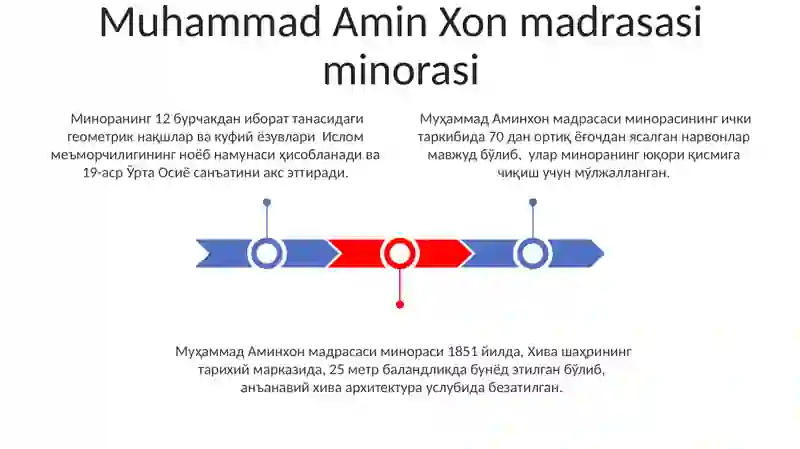 Muhammad Amin Xon madrasasi minorasi

Миноранинг 12 бурчакдан иборат танасидаги геометрик нақшлар ва куфий ёзувлари Ислом меъморчилигининг ноёб намунаси ҳисобланади ва 19-аср Ўрта Осиё санъатини акс эттиради.

Муҳаммад Аминхон мадрасаси минорасининг ички таркибида 70 дан ортиқ ёғочдан ясалган нарвонлар мавжуд бўлиб, улар миноранинг юқори қисмига чиқиш учун мўлжалланган.

Муҳаммад Аминхон мадрасаси минораси 1851 йилда, Хива шаҳрининг тарихий марказида, 25 метр баландликда бунёд этилган бўлиб, анъанавий хива архитектура услубида безатилган.